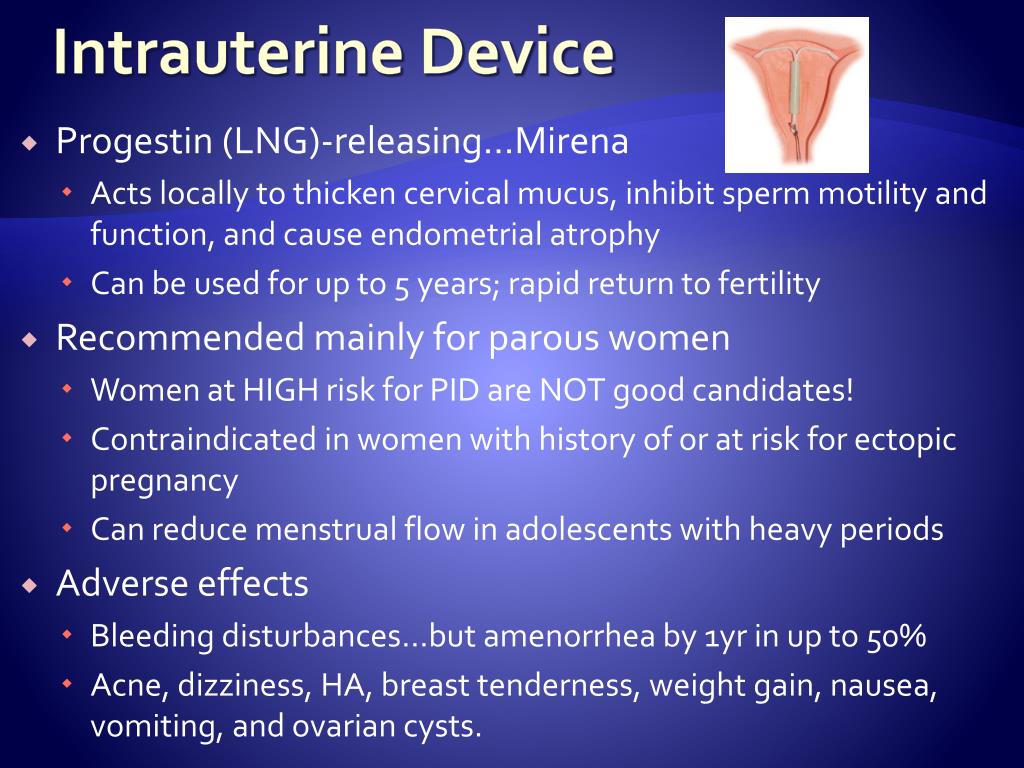 Intrauterine Device

Progestin (LNG)-releasing…Mirena

Acts locally to thicken cervical mucus, inhibit sperm motility and function, and cause endometrial atrophy

Can be used for up to 5 years; rapid return to fertility

Recommended mainly for parous women

Women at HIGH risk for PID are NOT good candidates!

Contraindicated in women with history of or at risk for ectopic pregnancy

Can reduce menstrual flow in adolescents with heavy periods

Adverse effects

Bleeding disturbances…but amenorrhea by 1yr in up to 50%

Acne, dizziness, HA, breast tenderness, weight gain, nausea, vomiting, and ovarian cysts.